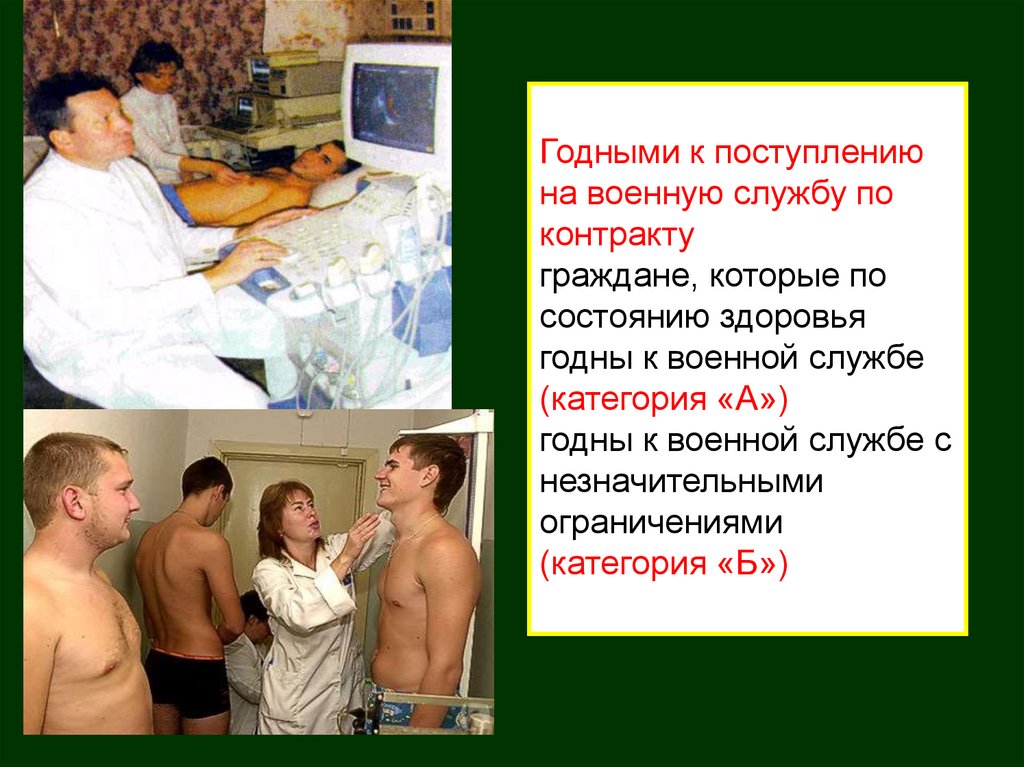 Годными к поступлению на военную службу по контракту
граждане, которые по состоянию здоровья годны к военной службе (категория «А»)
годны к военной службе с незначительными ограничениями (категория «Б»)